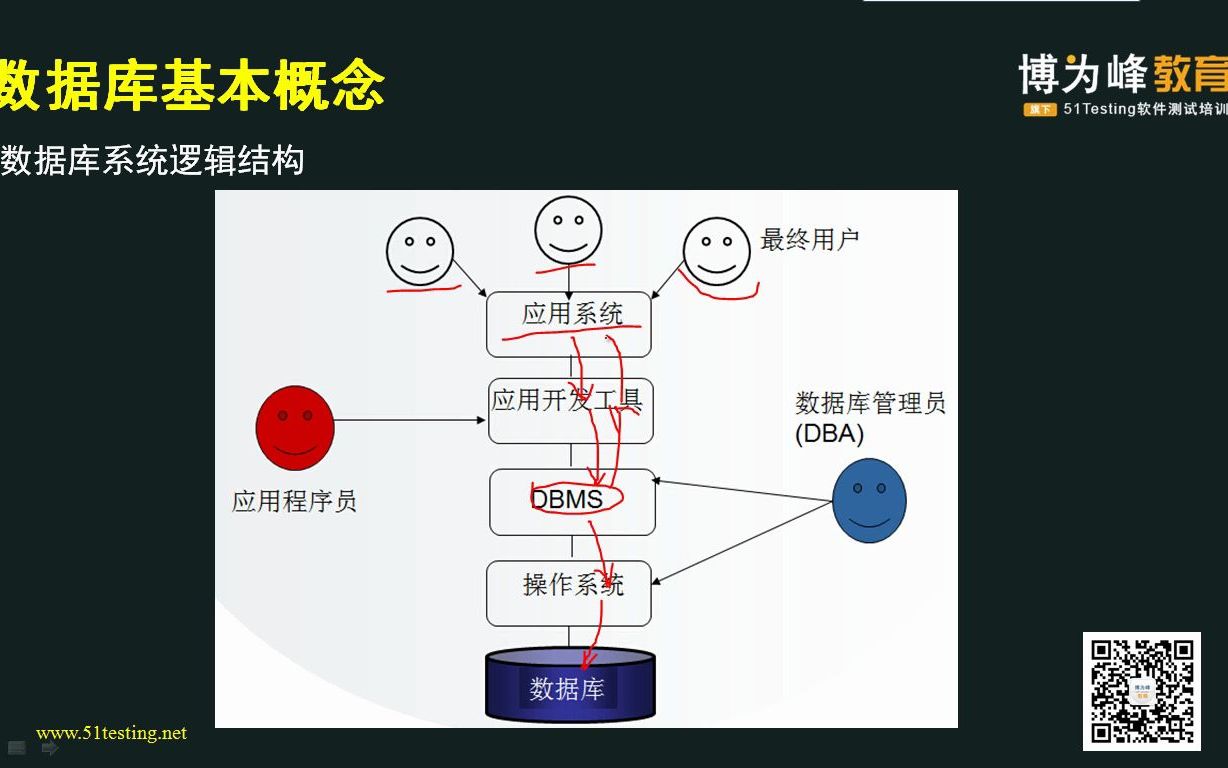 数据库基本概念

博为峰教育
旗下 51Testing软件测试培训

数据库系统逻辑结构

最终用户

应用系统

应用开发工具

数据库管理员 (DBA)

应用程序员

DBMS

操作系统

数据库

www.51testing.net